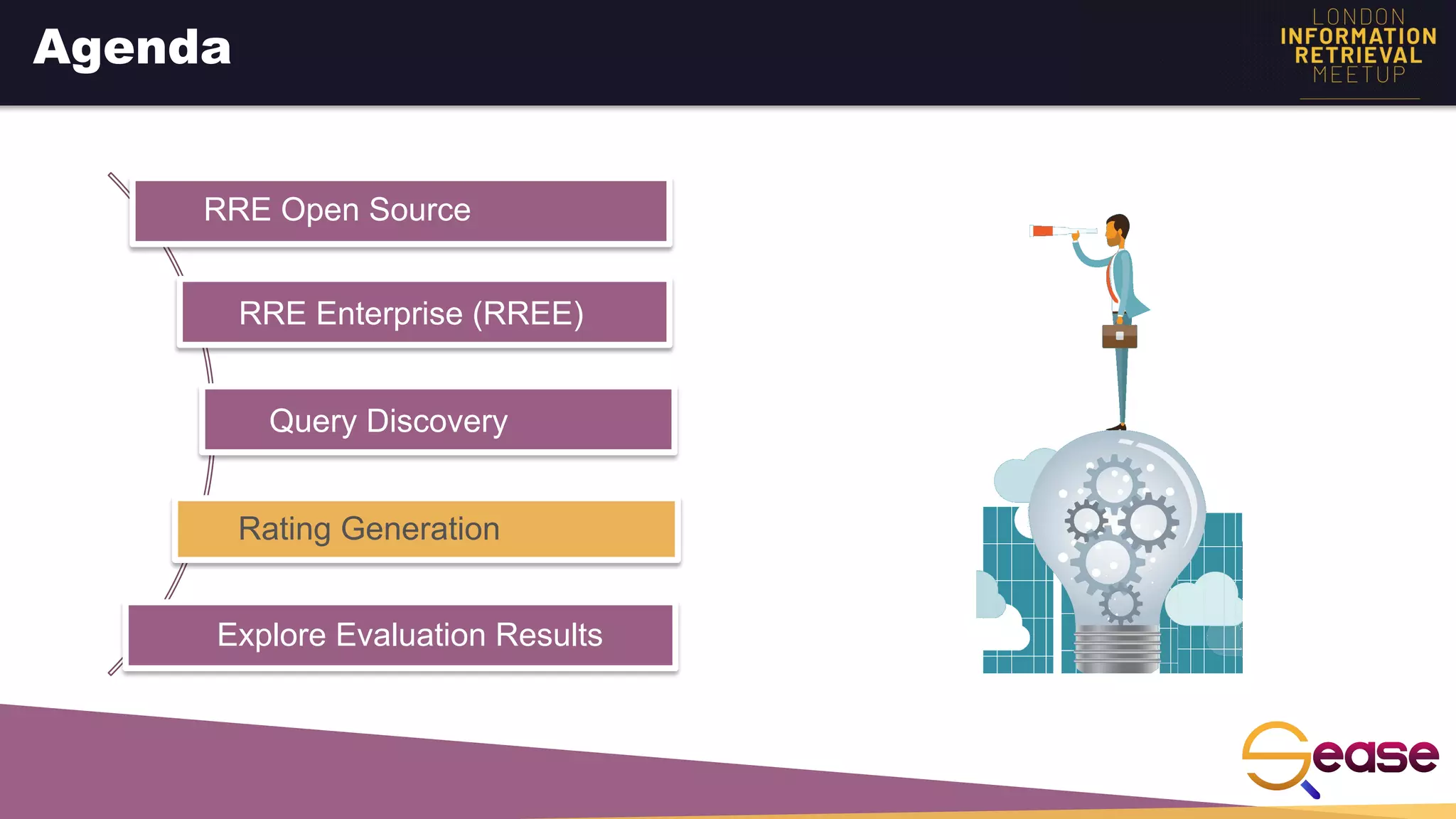 Agenda

LONDON
INFORMATION
RETRIEVAL
MEETUP

RRE Open Source

RRE Enterprise (RREE)

Query Discovery

Rating Generation

Explore Evaluation Results

Sease